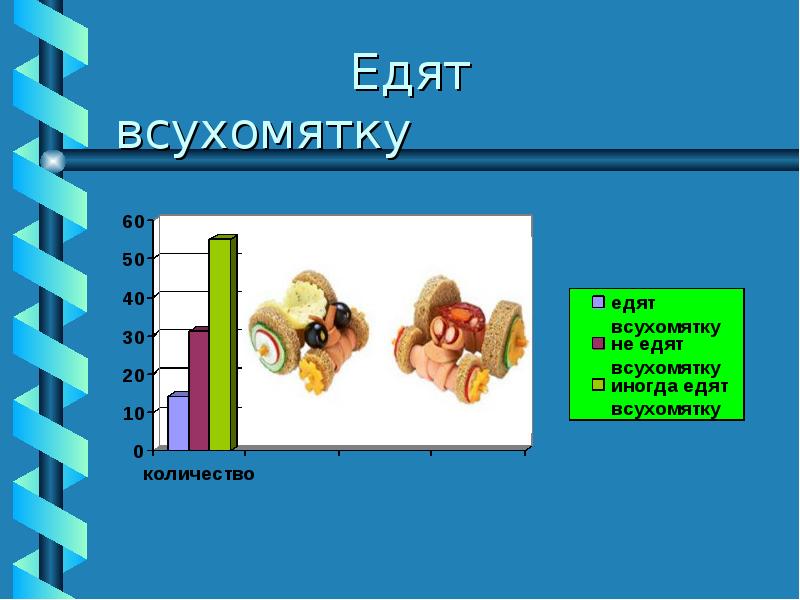 Едят всухомятку

60
50
40
30
20
10
0
количество

едят всухомятку
не едят всухомятку
иногда едят всухомятку